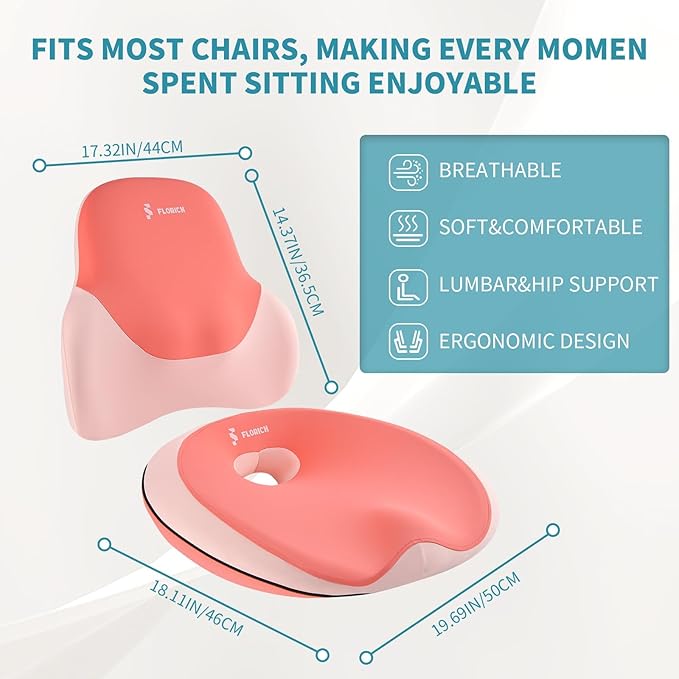 FITS MOST CHAIRS, MAKING EVERY MOMEN SPENT SITTING ENJOYABLE

17.32IN/44CM

14.37IN/36.5CM

FLORICH

BREATHABLE

SOFT&COMFORTABLE

LUMBAR&HIP SUPPORT

ERGONOMIC DESIGN

FLORICH

18.11IN/46CM

19.69IN/50CM